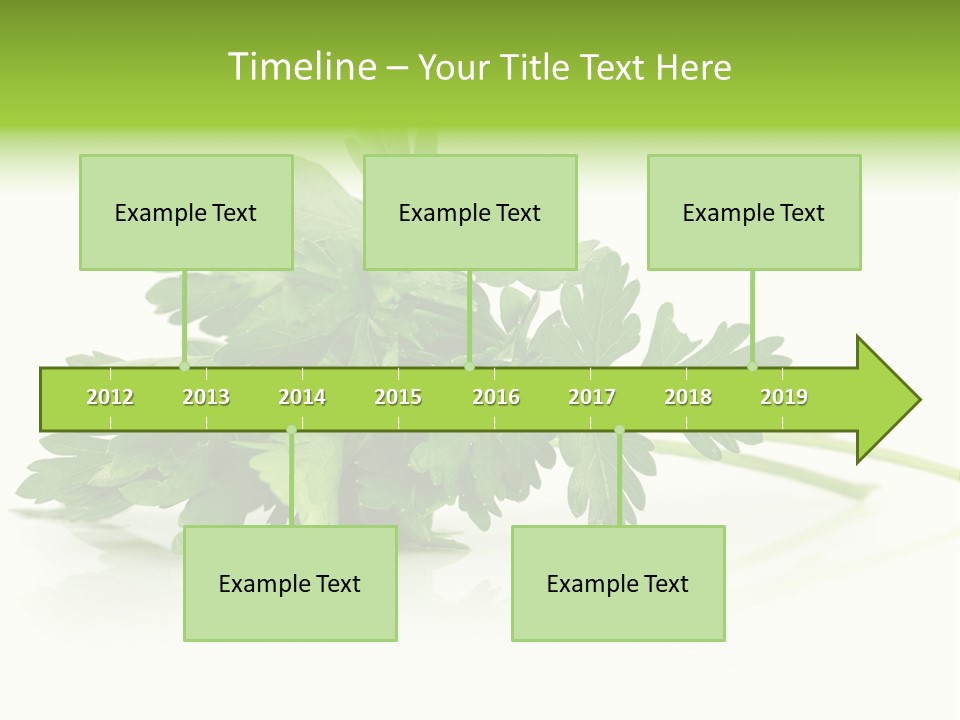 Timeline – Your Title Text Here

Example Text

Example Text

Example Text

2012 2013 2014 2015 2016 2017 2018 2019

Example Text

Example Text